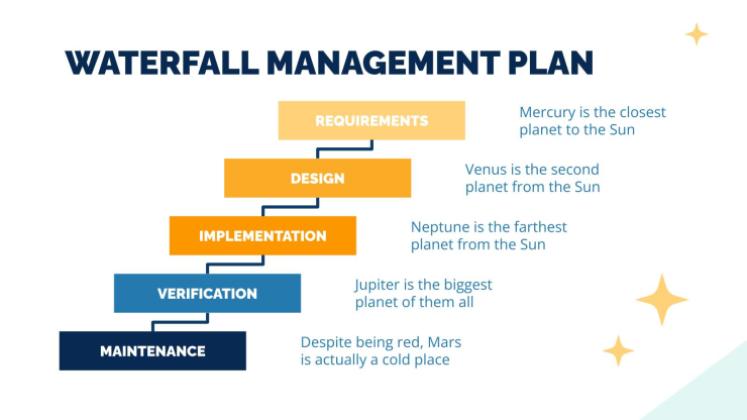 WATERFALL MANAGEMENT PLAN

REQUIREMENTS

Mercury is the closest planet to the Sun

DESIGN

Venus is the second planet from the Sun

IMPLEMENTATION

Neptune is the farthest planet from the Sun

VERIFICATION

Jupiter is the biggest planet of them all

MAINTENANCE

Despite being red, Mars is actually a cold place